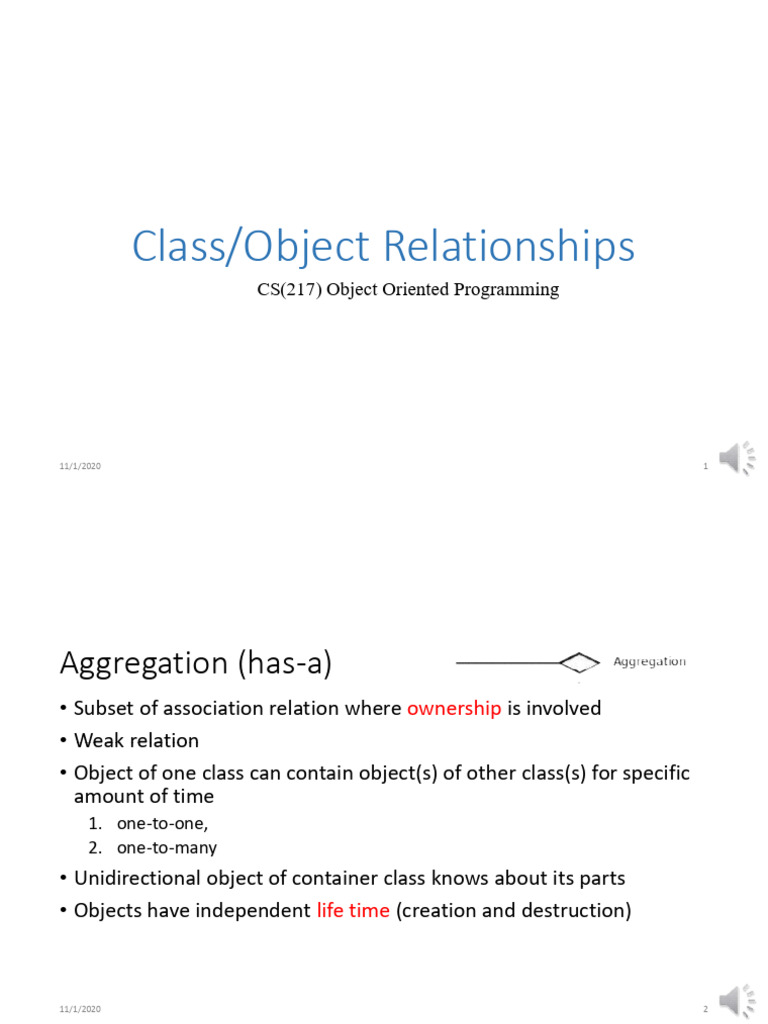 Class/Object Relationships

CS(217) Object Oriented Programming

11/1/2020

1

Aggregation (has-a)

Aggregation

• Subset of association relation where ownership is involved

• Weak relation

• Object of one class can contain object(s) of other class(s) for specific amount of time

1. one-to-one,
2. one-to-many

• Unidirectional object of container class knows about its parts

• Objects have independent life time (creation and destruction)

11/1/2020

2